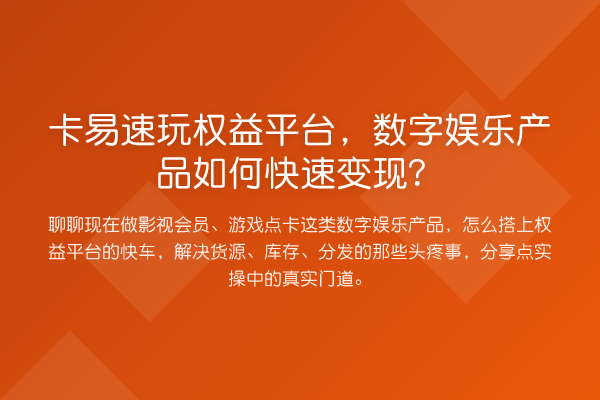 卡易速玩权益平台，数字娱乐产品如何快速变现?

聊聊现在做影视会员、游戏点卡这类数字娱乐产品，怎么搭上权益平台的快车，解决货源、库存、分发的那些头疼事，分享点实操中的真实门道。